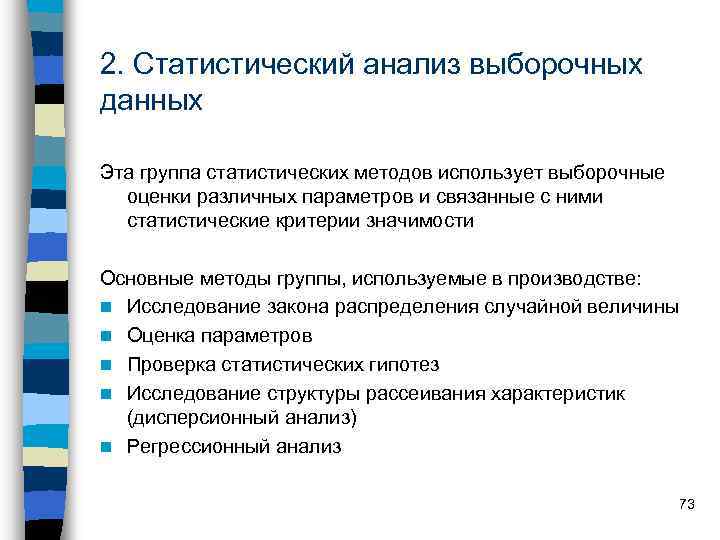 2. Статистический анализ выборочных данных

Эта группа статистических методов использует выборочные оценки различных параметров и связанные с ними статистические критерии значимости

Основные методы группы, используемые в производстве:

- Исследование закона распределения случайной величины
- Оценка параметров
- Проверка статистических гипотез
- Исследование структуры рассеивания характеристик (дисперсионный анализ)
- Регрессионный анализ

73